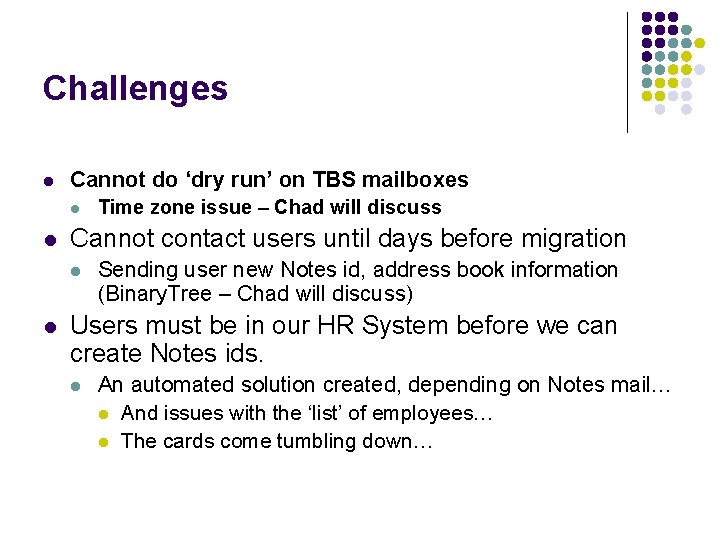 Challenges

- Cannot do ‘dry run’ on TBS mailboxes
  - Time zone issue – Chad will discuss
- Cannot contact users until days before migration
  - Sending user new Notes id, address book information (BinaryTree – Chad will discuss)
- Users must be in our HR System before we can create Notes ids.
  - An automated solution created, depending on Notes mail…
    - And issues with the ‘list’ of employees…
    - The cards come tumbling down…